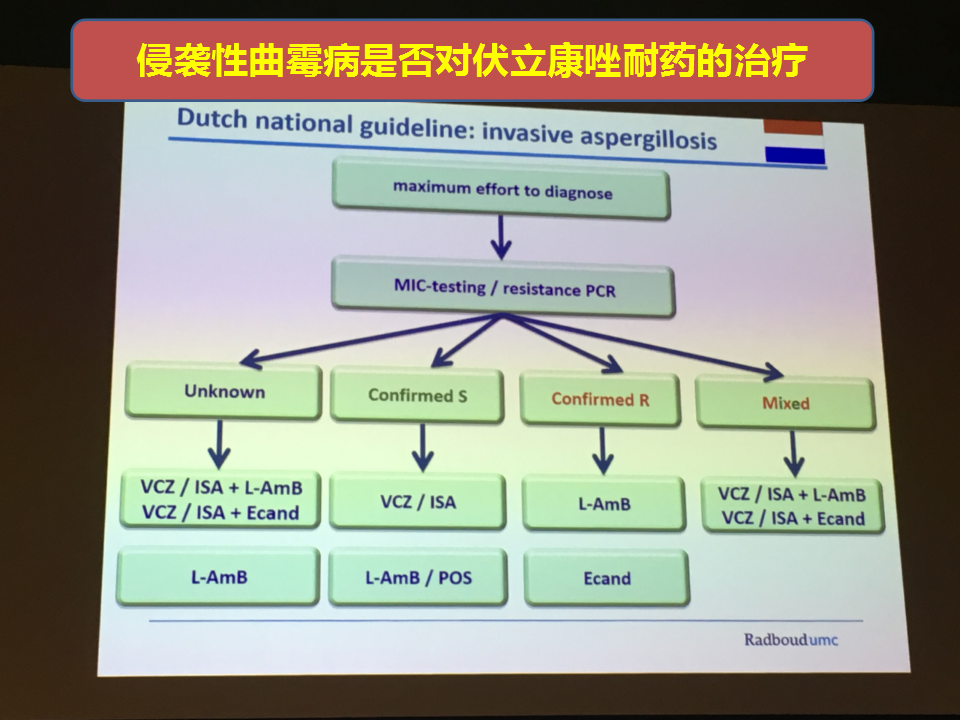 侵袭性曲霉病是否对伏立康唑耐药的治疗

Dutch national guideline: invasive aspergillosis

maximum effort to diagnose

MIC-testing / resistance PCR

Unknown

Confirmed S

Confirmed R

Mixed

VCZ / ISA + L-AmB
VCZ / ISA + Ecand

VCZ / ISA

L-AmB

VCZ / ISA + L-AmB
VCZ / ISA + Ecand

L-AmB

L-AmB / POS

Ecand

Radboudumc